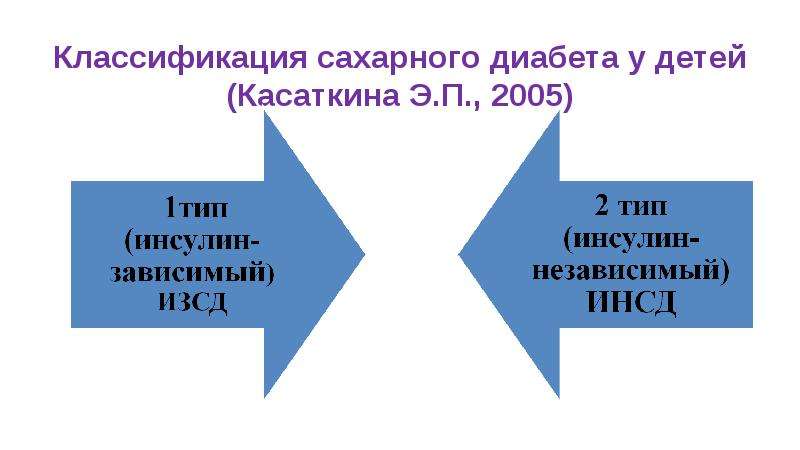 Классификация сахарного диабета у детей (Касаткина Э.П., 2005)

1тип (инсулин-зависимый) ИЗСД

2 тип (инсулин-независимый) ИНСД